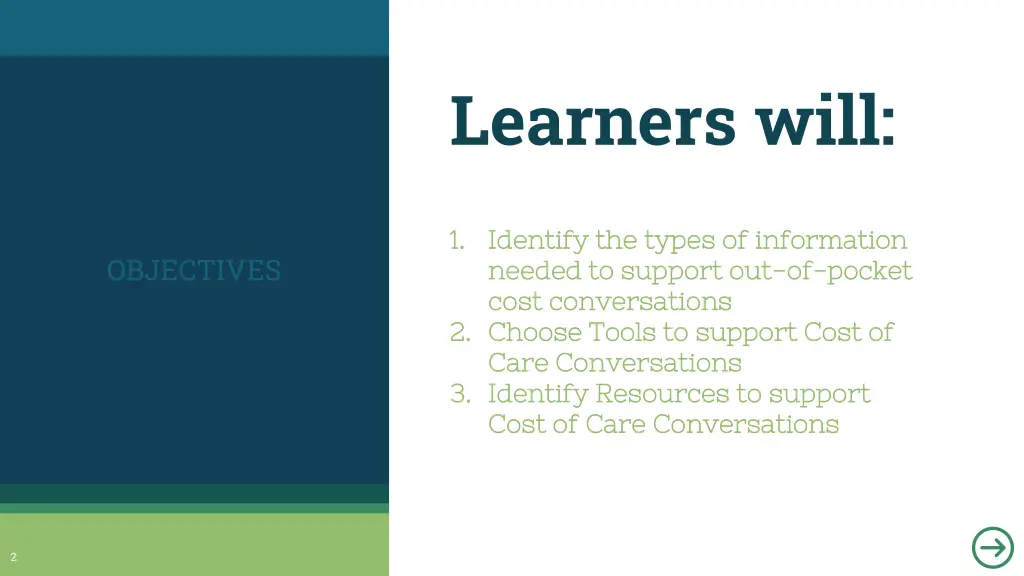 OBJECTIVES

Learners will:

1. Identify the types of information needed to support out-of-pocket cost conversations
2. Choose Tools to support Cost of Care Conversations
3. Identify Resources to support Cost of Care Conversations

2